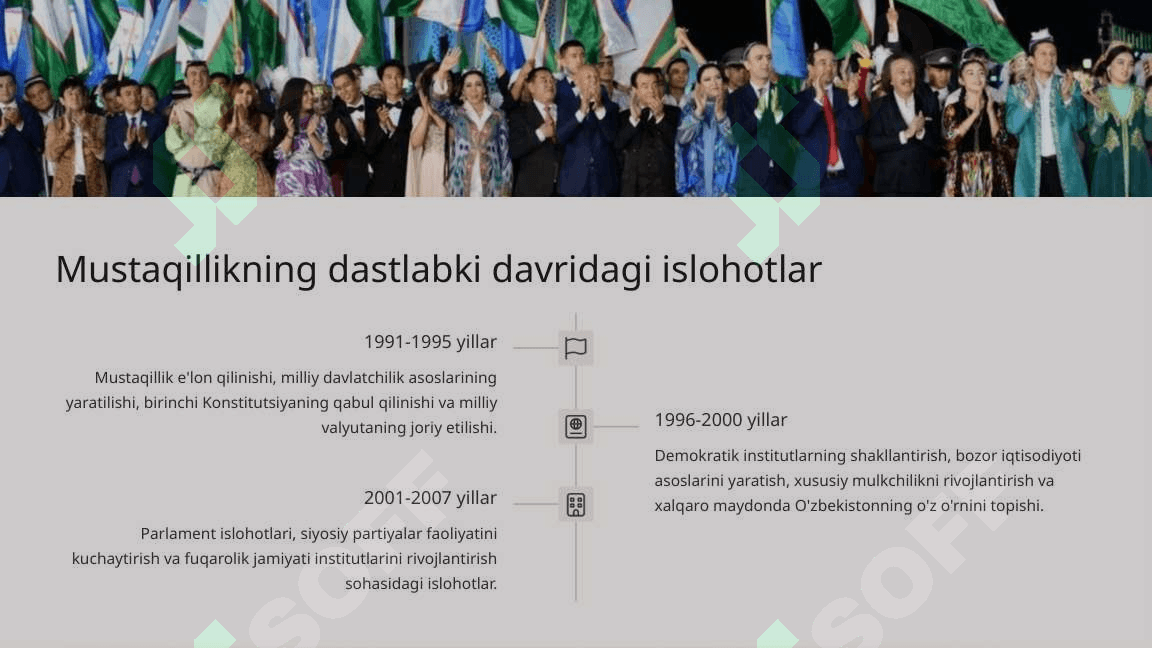 Mustaqillikning dastlabki davridagi islohotlar

1991-1995 yillar

Mustaqillik e'lon qilinishi, milliy davlatchilik asoslarining yaratilishi, birinchi Konstitutsiyaning qabul qilinishi va milliy valyutaning joriy etilishi.

1996-2000 yillar

Demokratik institutlarning shakllantirish, bozor iqtisodiyoti asoslarini yaratish, xususiy mulkchilikni rivojlantirish va xalqaro maydonda O'zbekistonning o'z o'rnini topishi.

2001-2007 yillar

Parlament islohotlari, siyosiy partiyalar faoliyatini kuchaytirish va fuqarolik jamiyati institutlarini rivojlantirish sohasidagi islohotlar.

SOFT

SOFT